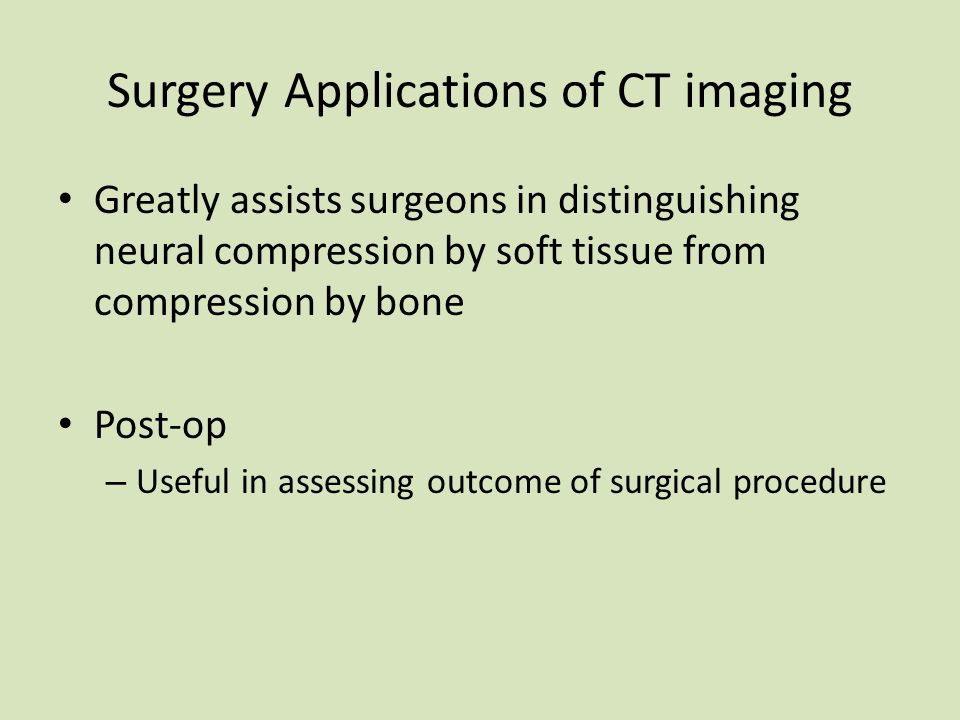 Surgery Applications of CT imaging

• Greatly assists surgeons in distinguishing neural compression by soft tissue from compression by bone

• Post-op
– Useful in assessing outcome of surgical procedure